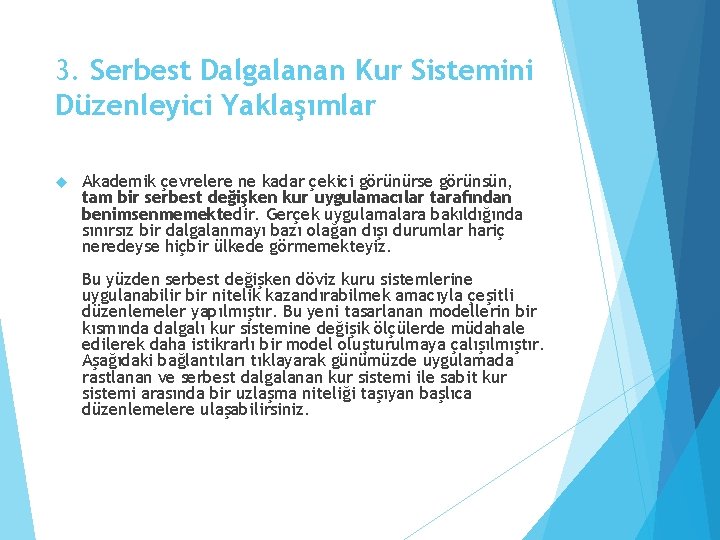 3. Serbest Dalgalanan Kur Sistemini Düzenleyici Yaklaşımlar

Akademik çevrelere ne kadar çekici görünürse görünsün, tam bir serbest değişken kur uygulamacılar tarafından benimsenmemektedir. Gerçek uygulamalara bakıldığında sınırsız bir dalgalanmayı bazı olağan dışı durumlar hariç neredeyse hiçbir ülkede görmemekteyiz.

Bu yüzden serbest değişken döviz kuru sistemlerine uygulanabilir bir nitelik kazandırabilmek amacıyla çeşitli düzenlemeler yapılmıştır. Bu yeni tasarlanan modellerin bir kısmında dalgalı kur sistemine değişik ölçülerde müdahale edilerek daha istikrarlı bir model oluşturulmaya çalışılmıştır. Aşağıdaki bağlantıları tıklayarak günümüzde uygulamada rastlanan ve serbest dalgalanan kur sistemi ile sabit kur sistemi arasında bir uzlaşma niteliği taşıyan başlıca düzenlemelere ulaşabilirsiniz.